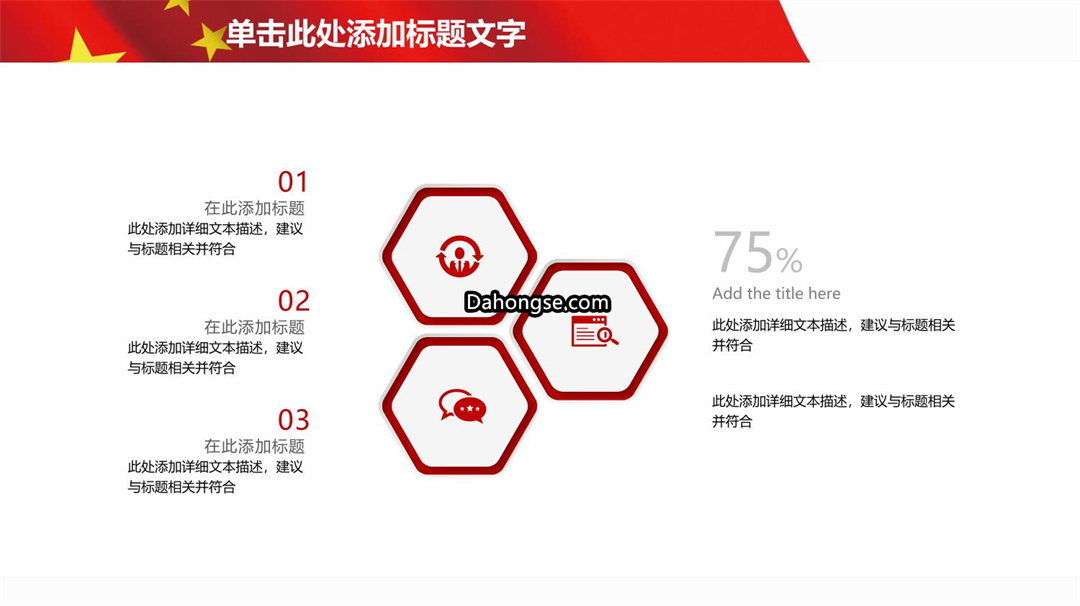 单击此处添加标题文字

01
在此添加标题
此处添加详细文本描述，建议与标题相关并符合

02
在此添加标题
此处添加详细文本描述，建议与标题相关并符合

03
在此添加标题
此处添加详细文本描述，建议与标题相关并符合

Dahongse.com

75%
Add the title here
此处添加详细文本描述，建议与标题相关并符合

此处添加详细文本描述，建议与标题相关并符合